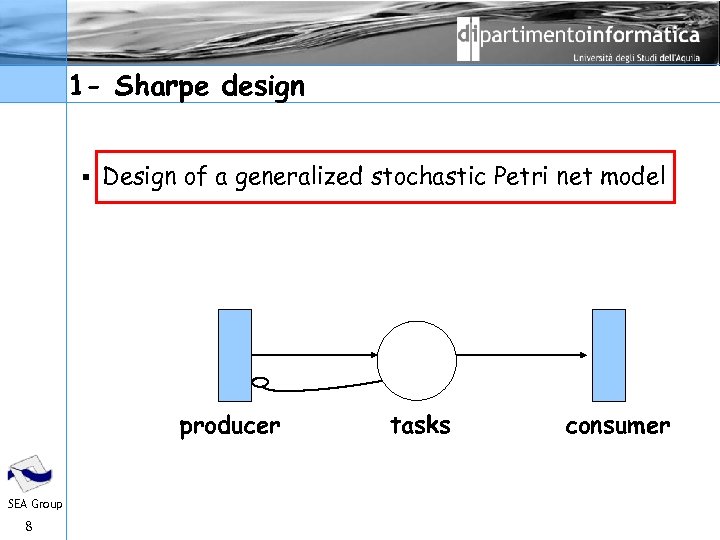 dipartimentoinformatica
Università degli Studi dell'Aquila

1- Sharpe design

▪ Design of a generalized stochastic Petri net model

producer tasks consumer

SEA Group
8